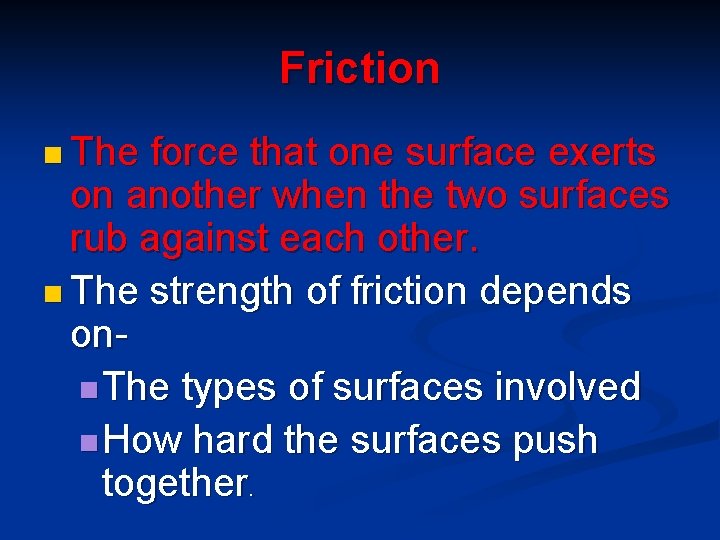 Friction

- The force that one surface exerts on another when the two surfaces rub against each other.
- The strength of friction depends on-
  - The types of surfaces involved
  - How hard the surfaces push together.